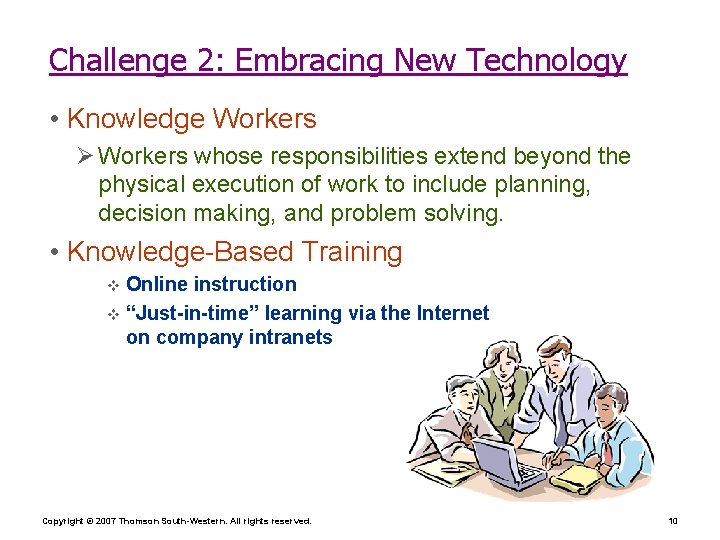 Challenge 2: Embracing New Technology

• Knowledge Workers

➢ Workers whose responsibilities extend beyond the physical execution of work to include planning, decision making, and problem solving.

• Knowledge-Based Training

❖ Online instruction

❖ “Just-in-time” learning via the Internet on company intranets

Copyright © 2007 Thomson South-Western. All rights reserved.

10